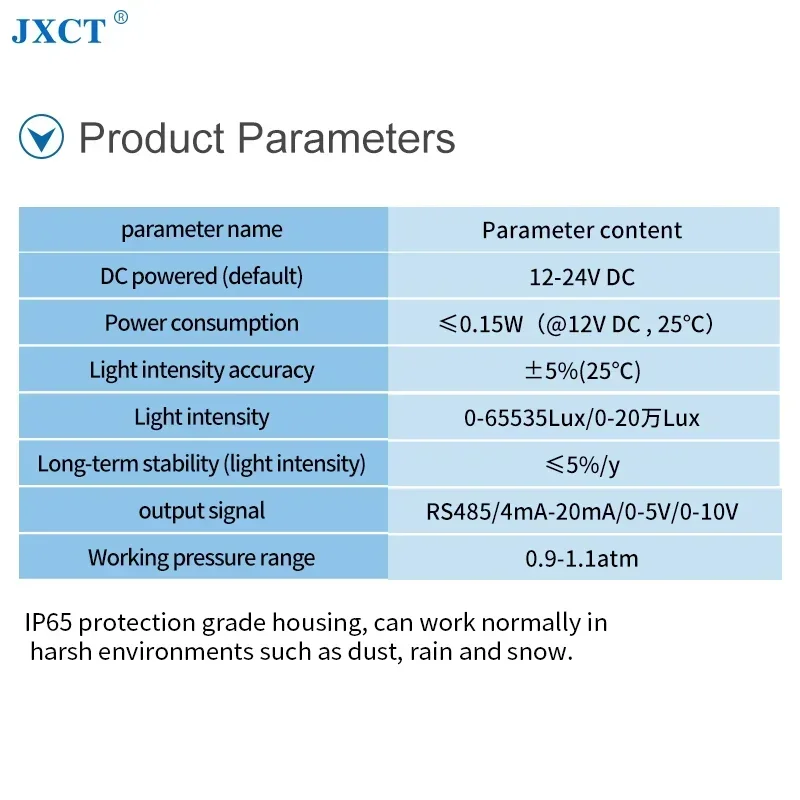 JXCT®

Product Parameters

| parameter name | Parameter content |
|---|---|
| DC powered (default) | 12-24V DC |
| Power consumption | ≤0.15W（@12V DC , 25°C） |
| Light intensity accuracy | ±5%(25°C) |
| Light intensity | 0-65535Lux/0-20万Lux |
| Long-term stability (light intensity) | ≤5%/y |
| output signal | RS485/4mA-20mA/0-5V/0-10V |
| Working pressure range | 0.9-1.1atm |

IP65 protection grade housing, can work normally in harsh environments such as dust, rain and snow.